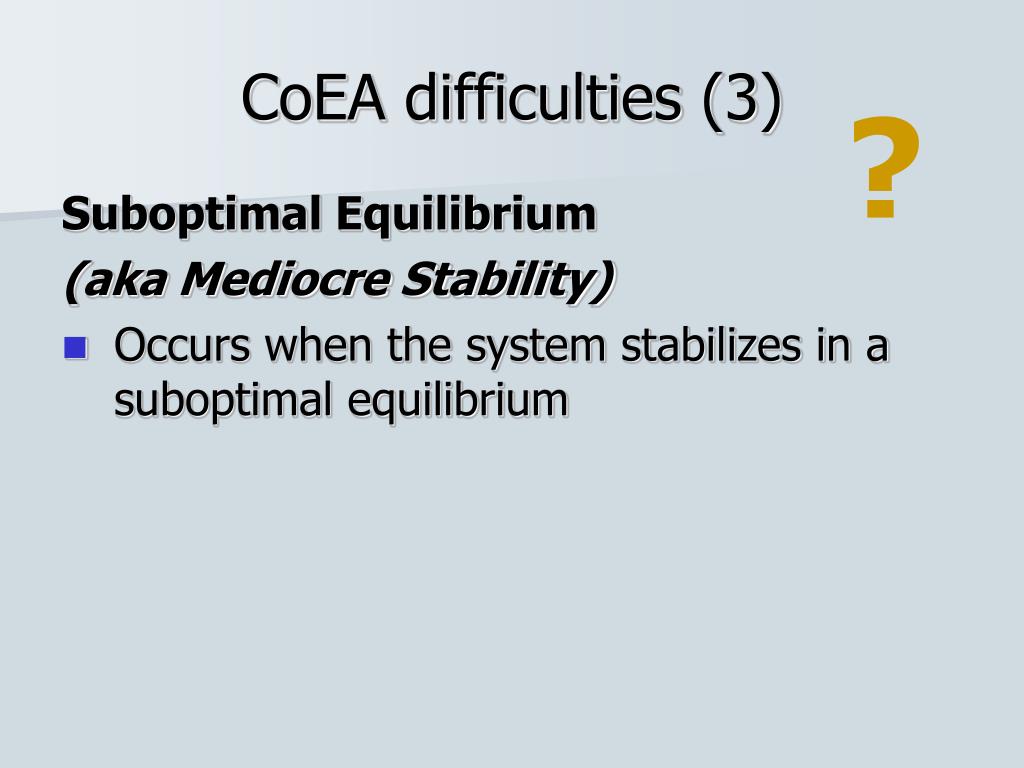 CoEA difficulties (3)

?

Suboptimal Equilibrium

(aka Mediocre Stability)

Occurs when the system stabilizes in a suboptimal equilibrium